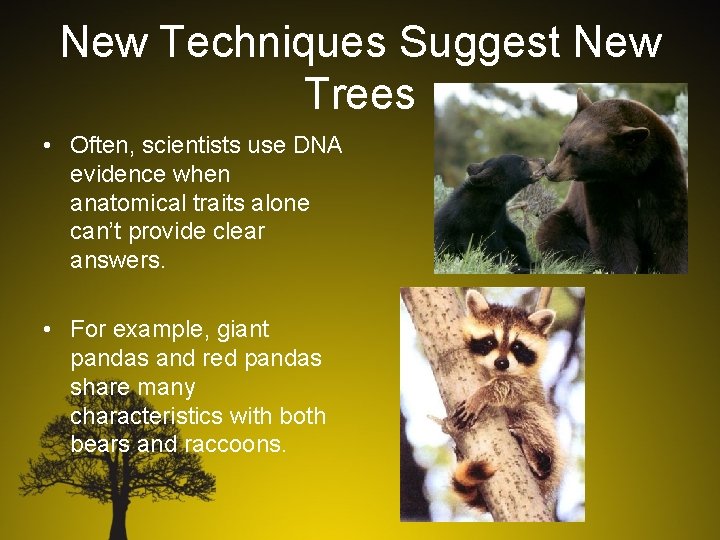 New Techniques Suggest New Trees

• Often, scientists use DNA evidence when anatomical traits alone can't provide clear answers.

• For example, giant pandas and red pandas share many characteristics with both bears and raccoons.